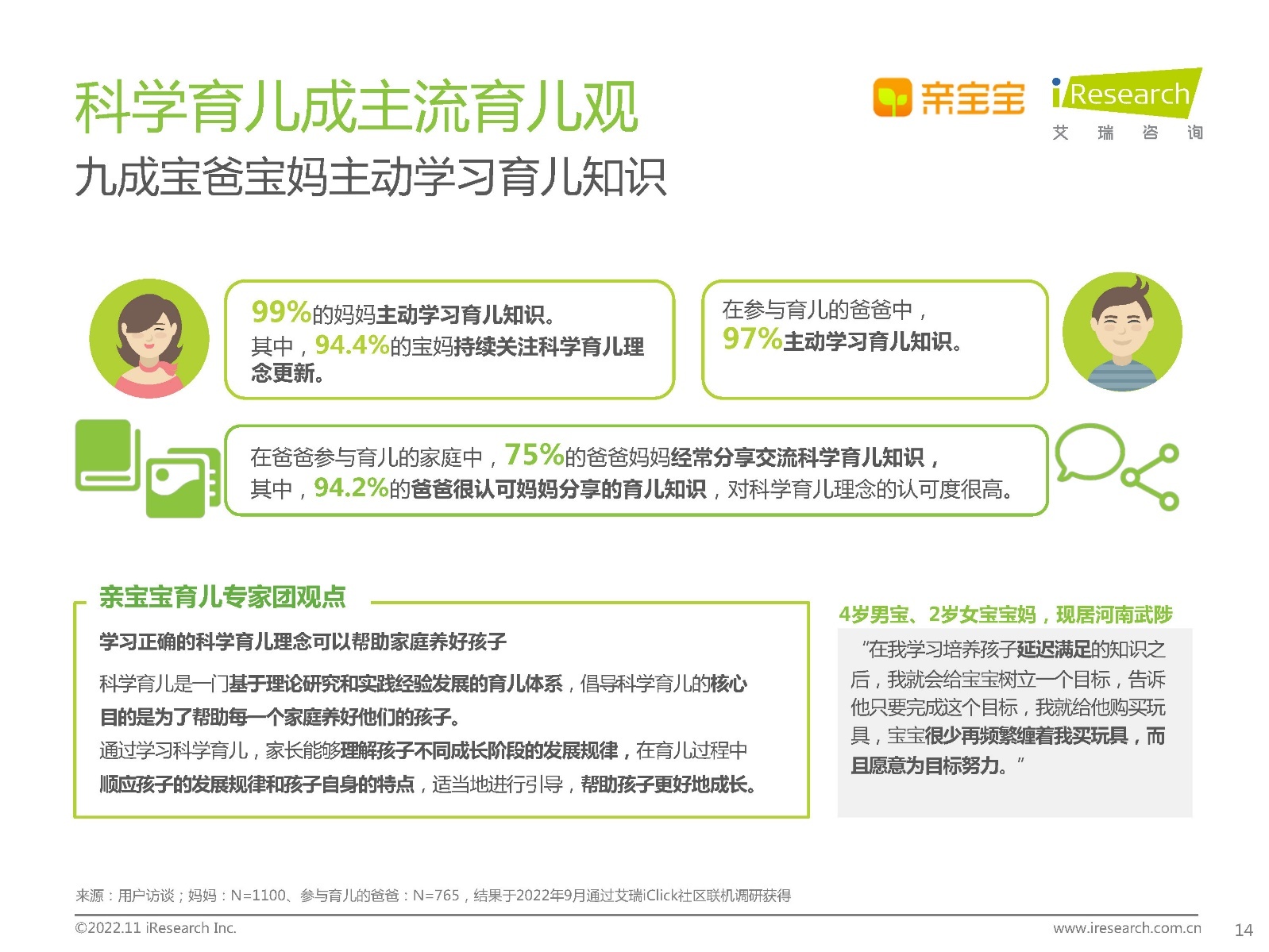 科学育儿成主流育儿观
九成宝爸宝妈主动学习育儿知识

亲宝宝 iResearch 艾 瑞 咨 询

99%的妈妈主动学习育儿知识。
其中，94.4%的宝妈持续关注科学育儿理念更新。

在参与育儿的爸爸中，
97%主动学习育儿知识。

在爸爸参与育儿的家庭中，75%的爸爸妈妈经常分享交流科学育儿知识，
其中，94.2%的爸爸很认可妈妈分享的育儿知识，对科学育儿理念的认可度很高。

亲宝宝育儿专家团观点
学习正确的科学育儿理念可以帮助家庭养好孩子
科学育儿是一门基于理论研究和实践经验发展的育儿体系，倡导科学育儿的核心目的是为了帮助每一个家庭养好他们的孩子。
通过学习科学育儿，家长能够理解孩子不同成长阶段的发展规律，在育儿过程中顺应孩子的发展规律和孩子自身的特点，适当地进行引导，帮助孩子更好地成长。

4岁男宝、2岁女宝宝妈，现居河南武陟
“在我学习培养孩子延迟满足的知识之后，我就会给宝宝树立一个目标，告诉他只要完成这个目标，我就给他购买玩具，宝宝很少再频繁缠着我买玩具，而且愿意为目标努力。”

来源：用户访谈；妈妈：N=1100、参与育儿的爸爸：N=765，结果于2022年9月通过艾瑞iClick社区联机调研获得
©2022.11 iResearch Inc.
www.iresearch.com.cn
14